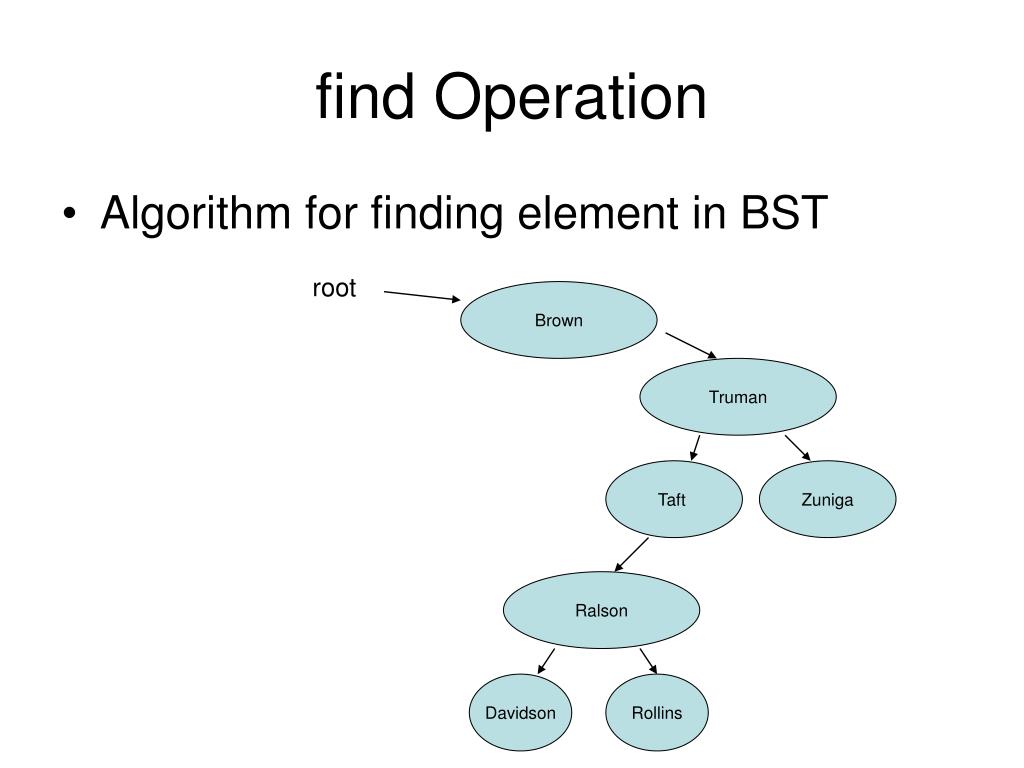 find Operation

• Algorithm for finding element in BST

root

Brown

Truman

Taft

Zuniga

Ralson

Davidson

Rollins